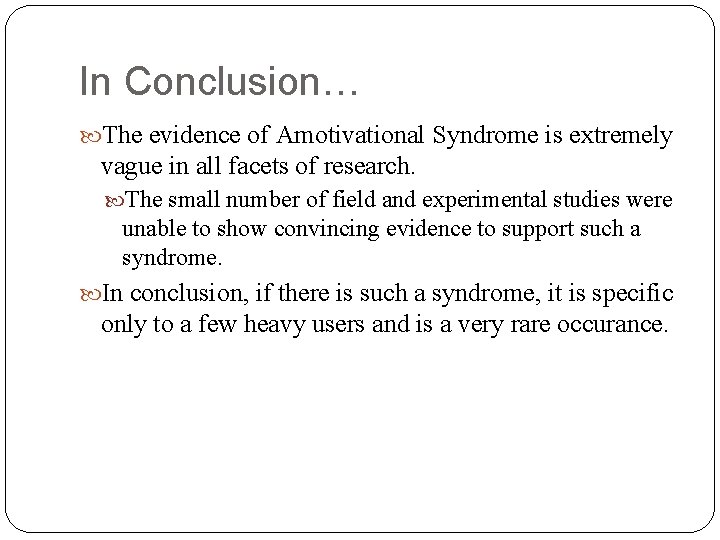 In Conclusion…

The evidence of Amotivational Syndrome is extremely vague in all facets of research.

The small number of field and experimental studies were unable to show convincing evidence to support such a syndrome.

In conclusion, if there is such a syndrome, it is specific only to a few heavy users and is a very rare occurance.